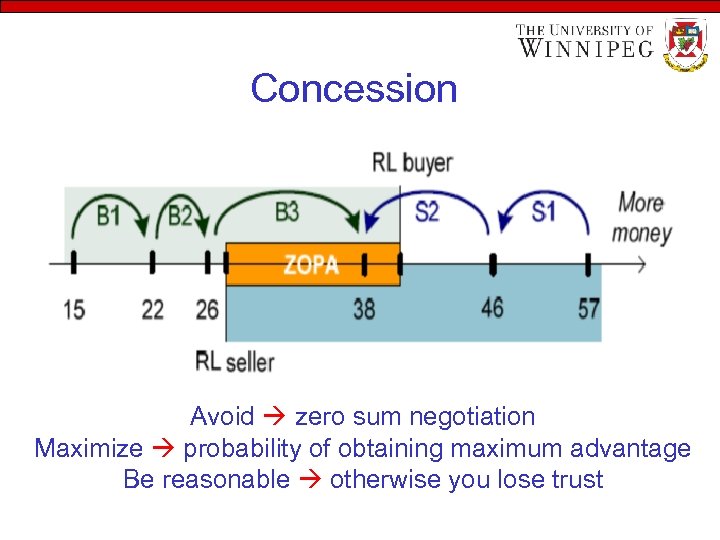 THE UNIVERSITY OF WINNIPEG

Concession

RL buyer

B1 B2 B3 S2 S1 More money

ZOPA

15 22 26 38 46 57

RL seller

Avoid → zero sum negotiation
Maximize → probability of obtaining maximum advantage
Be reasonable → otherwise you lose trust